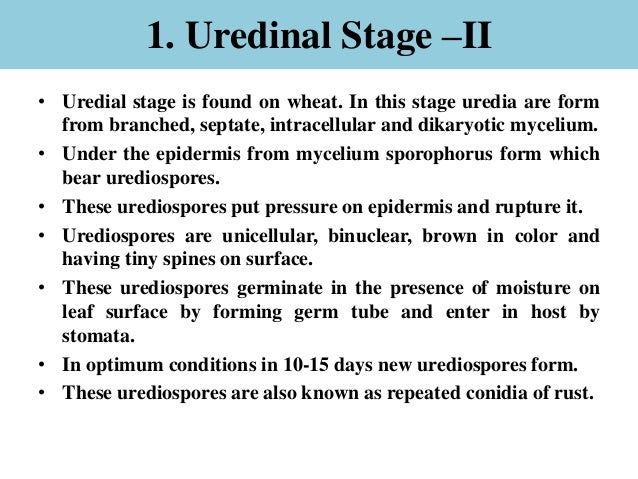 1. Uredinal Stage –II

• Uredial stage is found on wheat. In this stage uredia are form from branched, septate, intracellular and dikaryotic mycelium.
• Under the epidermis from mycelium sporophorus form which bear urediospores.
• These urediospores put pressure on epidermis and rupture it.
• Urediospores are unicellular, binuclear, brown in color and having tiny spines on surface.
• These urediospores germinate in the presence of moisture on leaf surface by forming germ tube and enter in host by stomata.
• In optimum conditions in 10-15 days new urediospores form.
• These urediospores are also known as repeated conidia of rust.